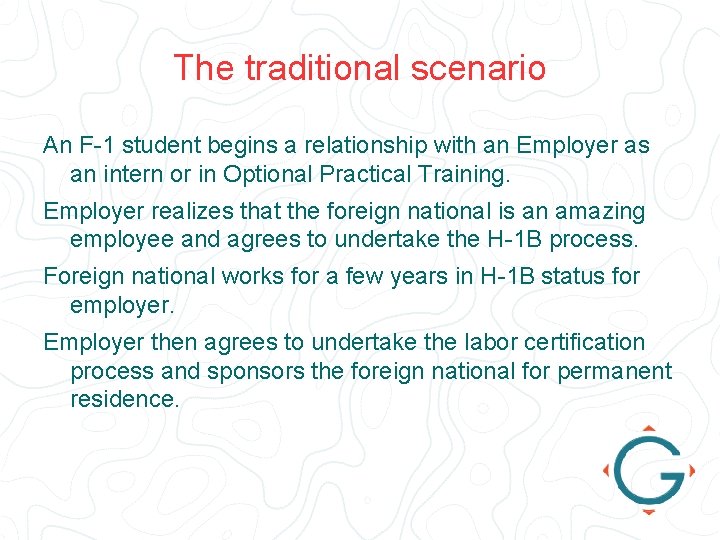 The traditional scenario

An F-1 student begins a relationship with an Employer as an intern or in Optional Practical Training.

Employer realizes that the foreign national is an amazing employee and agrees to undertake the H-1B process.

Foreign national works for a few years in H-1B status for employer.

Employer then agrees to undertake the labor certification process and sponsors the foreign national for permanent residence.

G